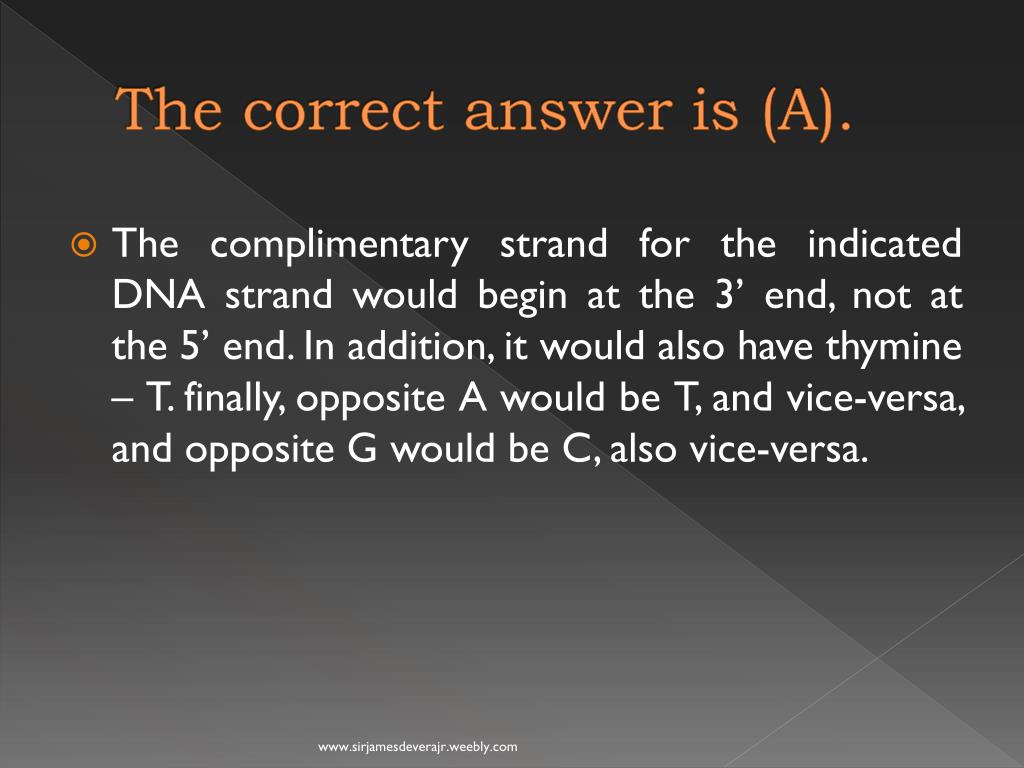 The correct answer is (A).

The complimentary strand for the indicated DNA strand would begin at the 3’ end, not at the 5’ end. In addition, it would also have thymine – T. finally, opposite A would be T, and vice-versa, and opposite G would be C, also vice-versa.

www.sirjamesdeverajr.weebly.com